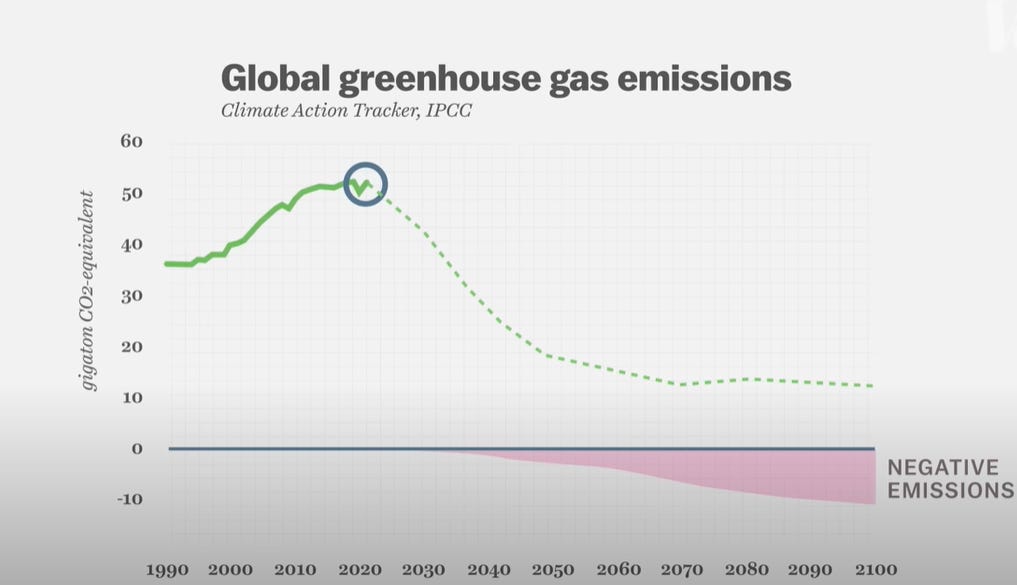 Global greenhouse gas emissions
Climate Action Tracker, IPCC

gigaton $CO_2$-equivalent

60
50
40
30
20
10
0
-10

1990 2000 2010 2020 2030 2040 2050 2060 2070 2080 2090 2100

NEGATIVE EMISSIONS